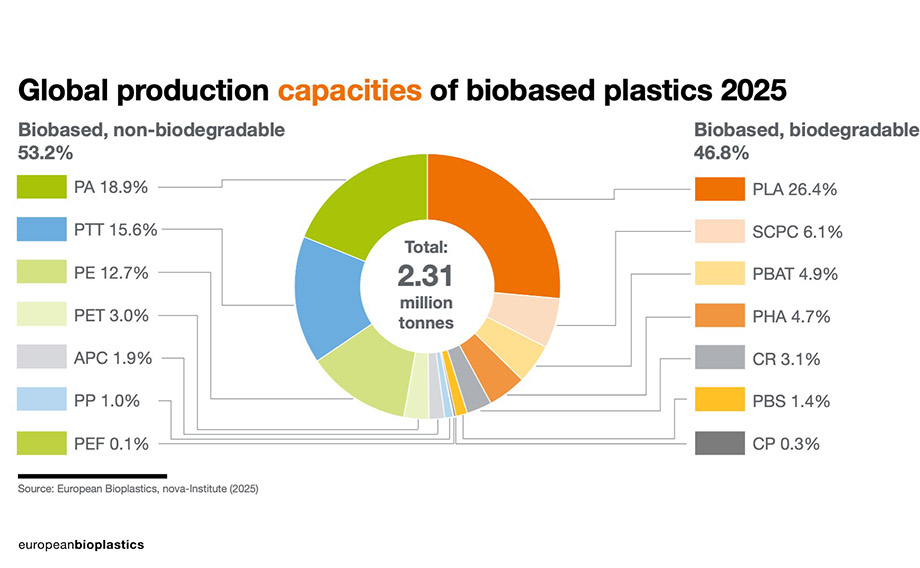 Global production capacities of biobased plastics 2025

Biobased, non-biodegradable
53.2%

PA 18.9%
PTT 15.6%
PE 12.7%
PET 3.0%
APC 1.9%
PP 1.0%
PEF 0.1%

Total:
2.31
million
tonnes

Biobased, biodegradable
46.8%

PLA 26.4%
SCPC 6.1%
PBAT 4.9%
PHA 4.7%
CR 3.1%
PBS 1.4%
CP 0.3%

Source: European Bioplastics, nova-Institute (2025)

europeanbioplastics